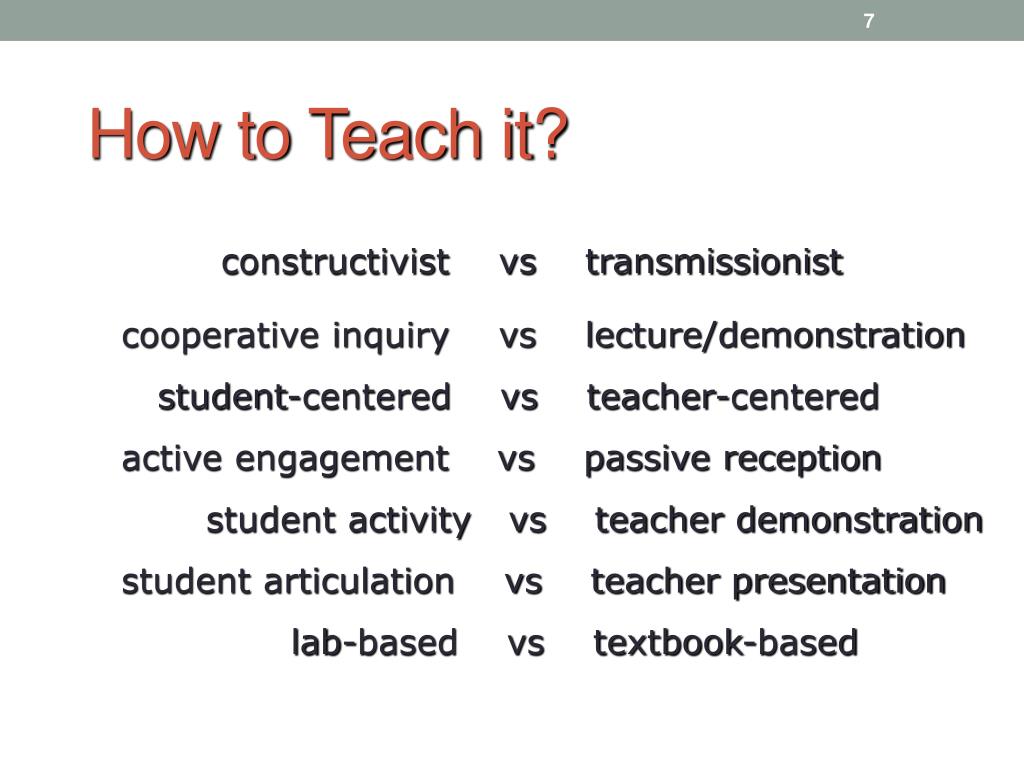 7

How to Teach it?

constructivist vs transmissionist

cooperative inquiry vs lecture/demonstration

student-centered vs teacher-centered

active engagement vs passive reception

student activity vs teacher demonstration

student articulation vs teacher presentation

lab-based vs textbook-based